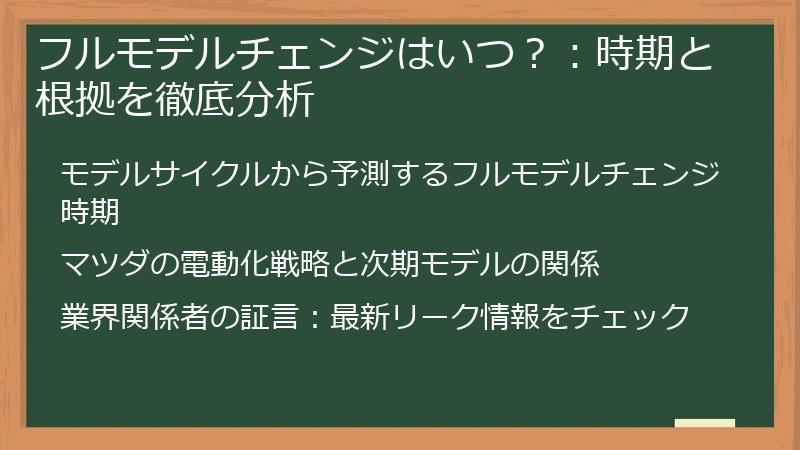 フルモデルチェンジはいつ？：時期と根拠を徹底分析

モデルサイクルから予測するフルモデルチェンジ時期

マツダの電動化戦略と次期モデルの関係

業界関係者の証言：最新リーク情報をチェック